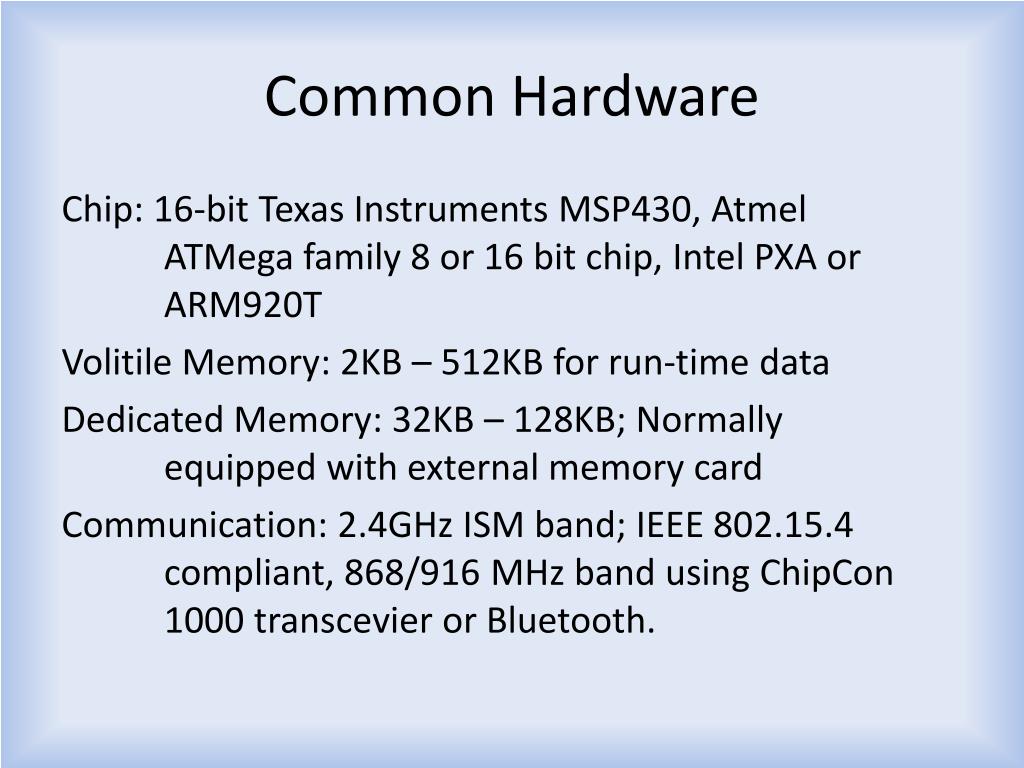 Common Hardware

Chip: 16-bit Texas Instruments MSP430, Atmel ATMega family 8 or 16 bit chip, Intel PXA or ARM920T

Volitile Memory: 2KB – 512KB for run-time data

Dedicated Memory: 32KB – 128KB; Normally equipped with external memory card

Communication: 2.4GHz ISM band; IEEE 802.15.4 compliant, 868/916 MHz band using ChipCon 1000 transcevier or Bluetooth.